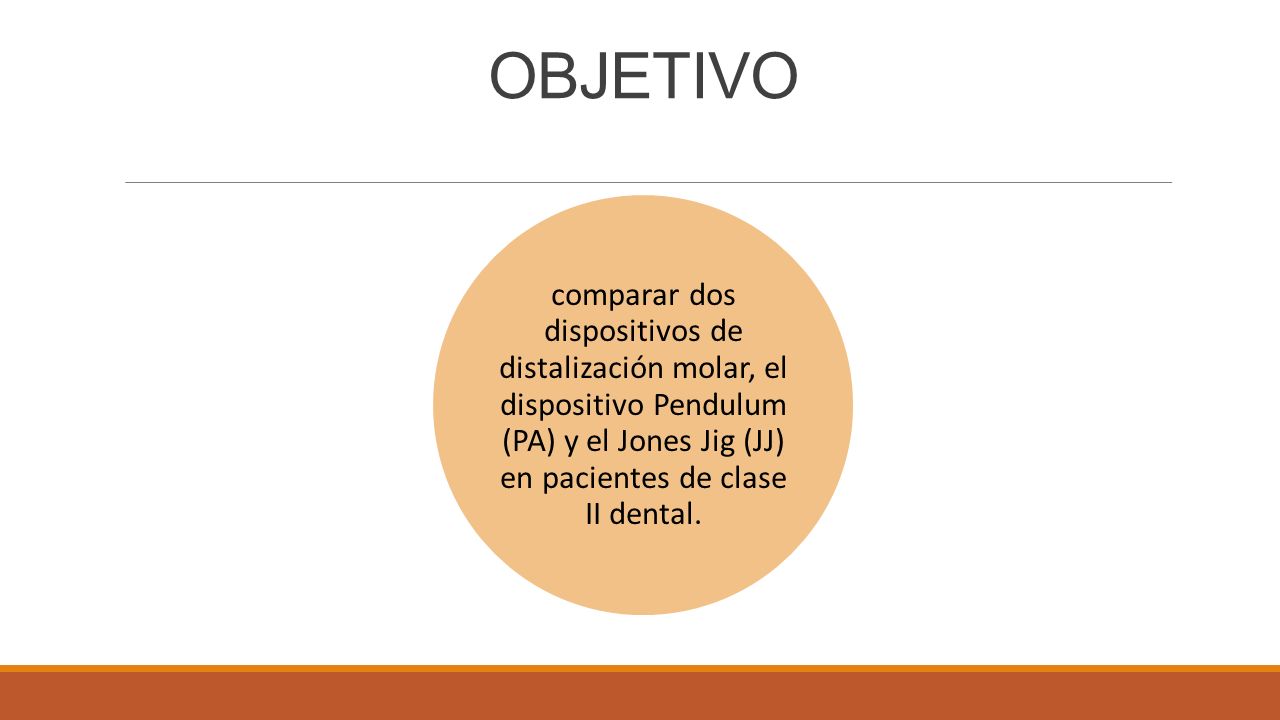 OBJETIVO

comparar dos dispositivos de distalización molar, el dispositivo Pendulum (PA) y el Jones Jig (JJ) en pacientes de clase II dental.